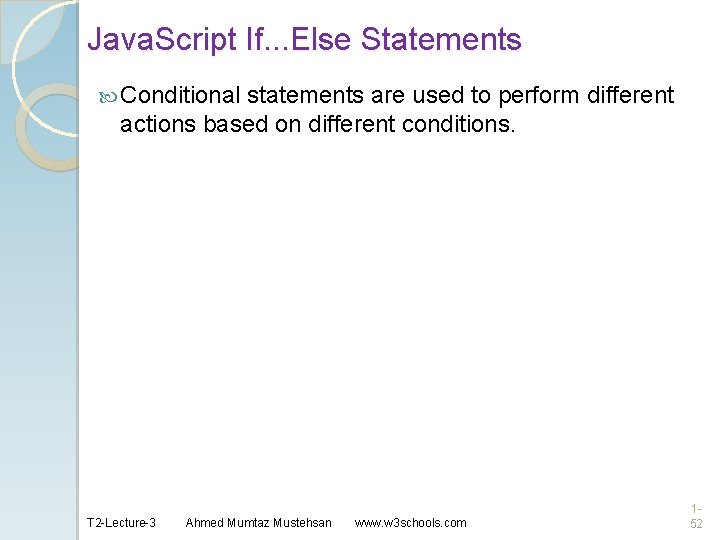 JavaScript If...Else Statements

Conditional statements are used to perform different actions based on different conditions.

T2-Lecture-3 Ahmed Mumtaz Mustehsan www.w3schools.com

1-52